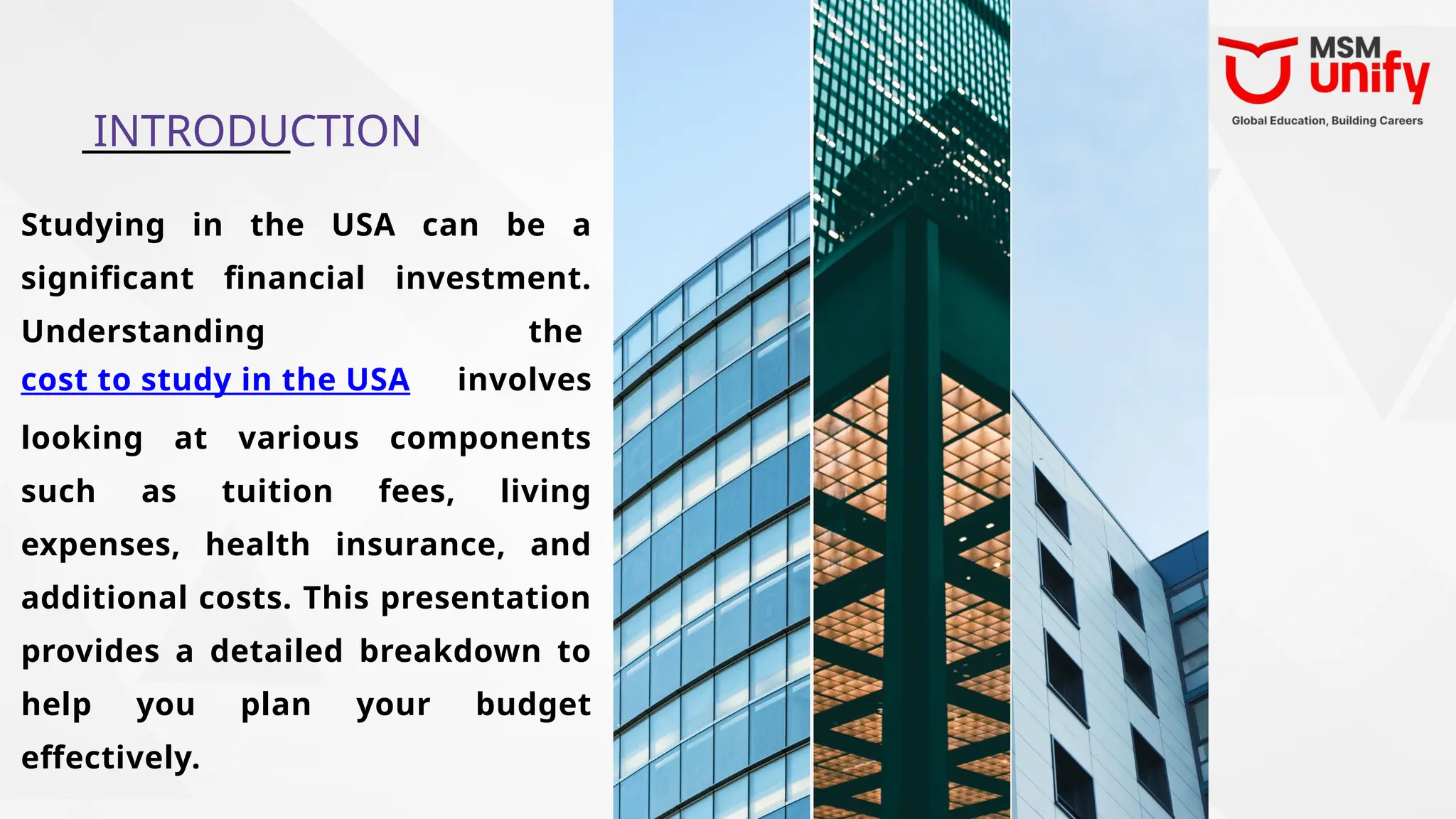 INTRODUCTION

Studying in the USA can be a significant financial investment. Understanding the cost to study in the USA involves looking at various components such as tuition fees, living expenses, health insurance, and additional costs. This presentation provides a detailed breakdown to help you plan your budget effectively.

MSM unify
Global Education, Building Careers